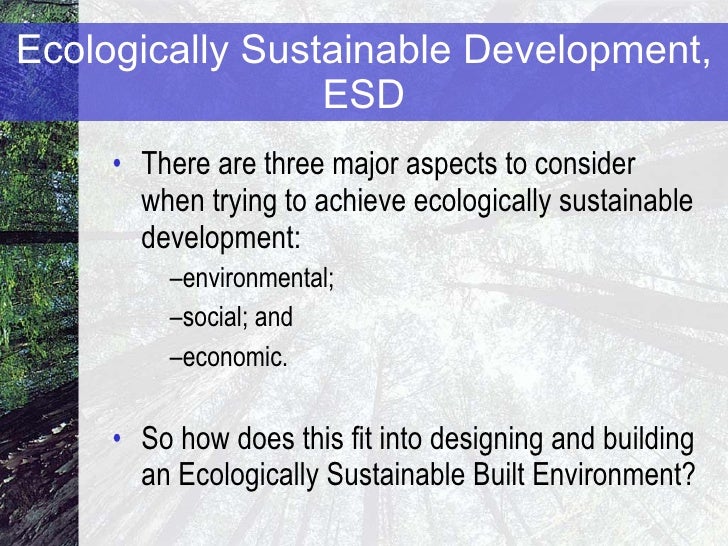 Ecologically Sustainable Development, ESD

• There are three major aspects to consider when trying to achieve ecologically sustainable development:
–environmental;
–social; and
–economic.

• So how does this fit into designing and building an Ecologically Sustainable Built Environment?